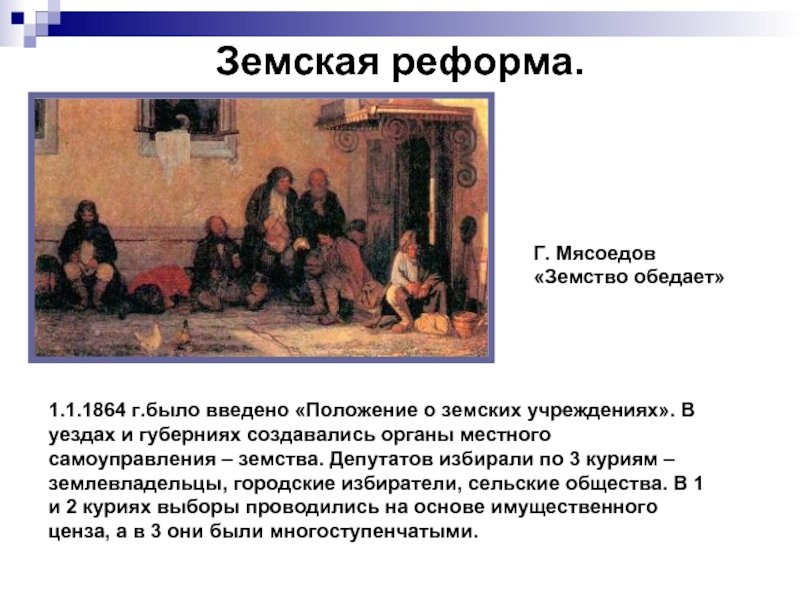 Земская реформа.

Г. Мясоедов «Земство обедает»

1.1.1864 г.было введено «Положение о земских учреждениях». В уездах и губерниях создавались органы местного самоуправления – земства. Депутатов избирали по 3 куриям – землевладельцы, городские избиратели, сельские общества. В 1 и 2 куриях выборы проводились на основе имущественного ценза, а в 3 они были многоступенчатыми.